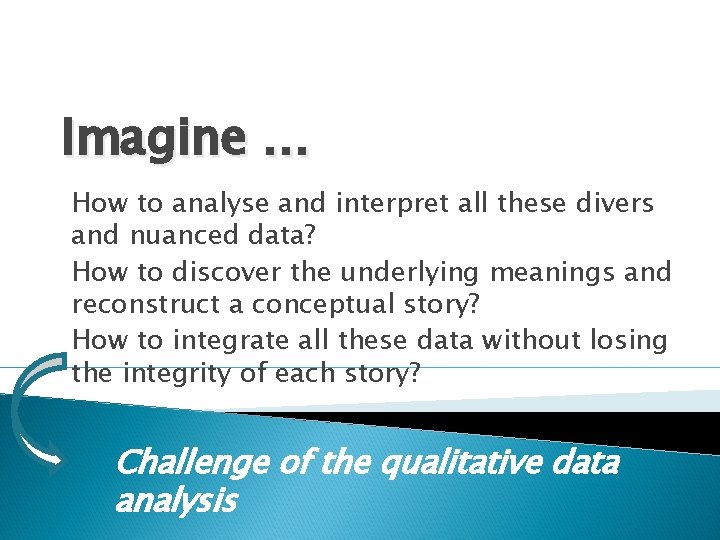 Imagine …

How to analyse and interpret all these divers and nuanced data?

How to discover the underlying meanings and reconstruct a conceptual story?

How to integrate all these data without losing the integrity of each story?

Challenge of the qualitative data analysis